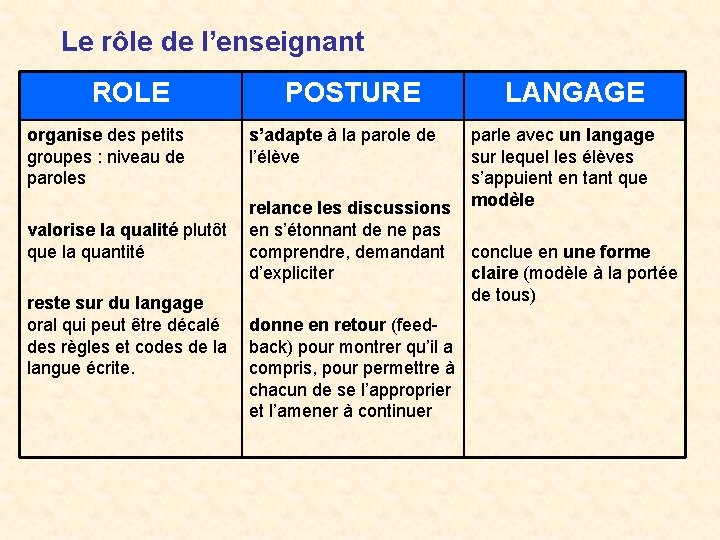 Le rôle de l’enseignant

| ROLE | POSTURE | LANGAGE |
|---|---|---|
| organise des petits groupes : niveau de paroles<br><br>valorise la qualité plutôt que la quantité<br><br>reste sur du langage oral qui peut être décalé des règles et codes de la langue écrite. | s’adapte à la parole de l’élève<br><br>relance les discussions en s’étonnant de ne pas comprendre, demandant d’expliciter<br><br>donne en retour (feed-back) pour montrer qu’il a compris, pour permettre à chacun de se l’approprier et l’amener à continuer | parle avec un langage sur lequel les élèves s’appuient en tant que modèle<br><br>conclue en une forme claire (modèle à la portée de tous) |